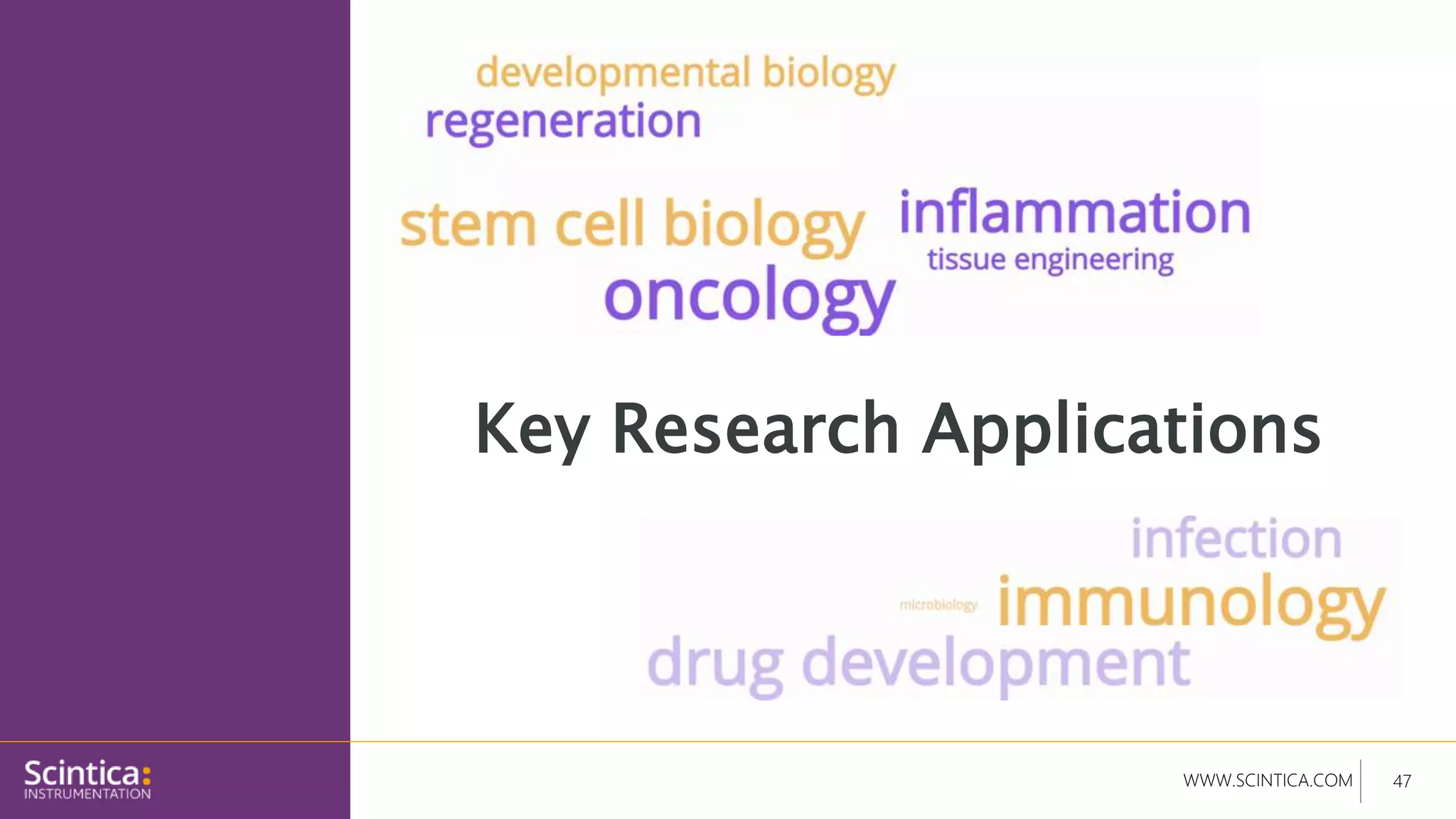 developmental biology
regeneration

stem cell biology inflammation
tissue engineering
oncology

Key Research Applications

infection
microbiology immunology
drug development

Scintica:
INSTRUMENTATION

WWW.SCINTICA.COM 47